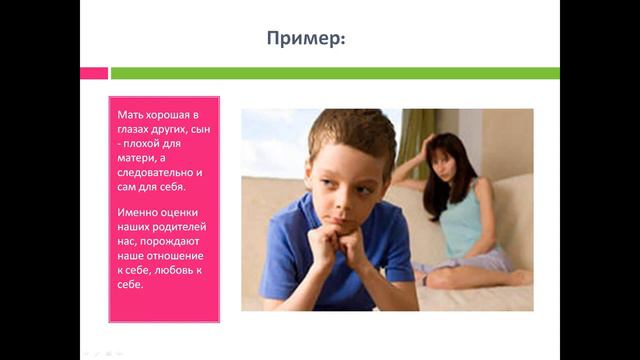 Пример:

Мать хорошая в глазах других, сын - плохой для матери, а следовательно и сам для себя.

Именно оценки наших родителей нас, порождают наше отношение к себе, любовь к себе.